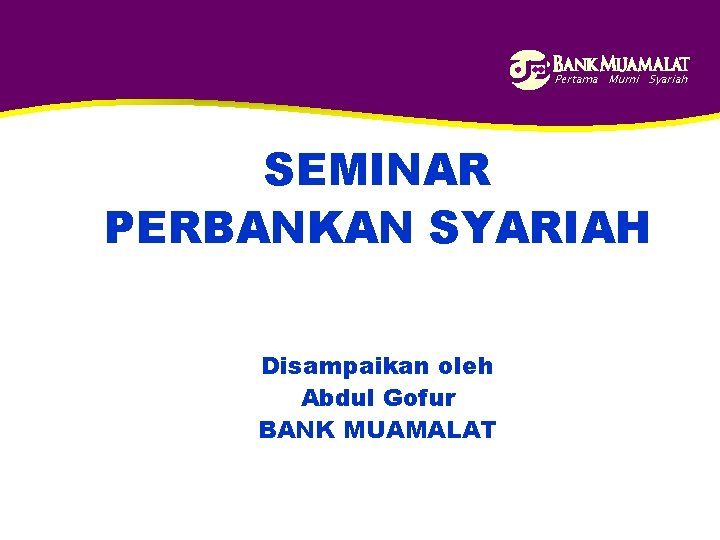 BANK MUAMALAT
Pertama Murni Syariah

SEMINAR
PERBANKAN SYARIAH

Disampaikan oleh
Abdul Gofur
BANK MUAMALAT